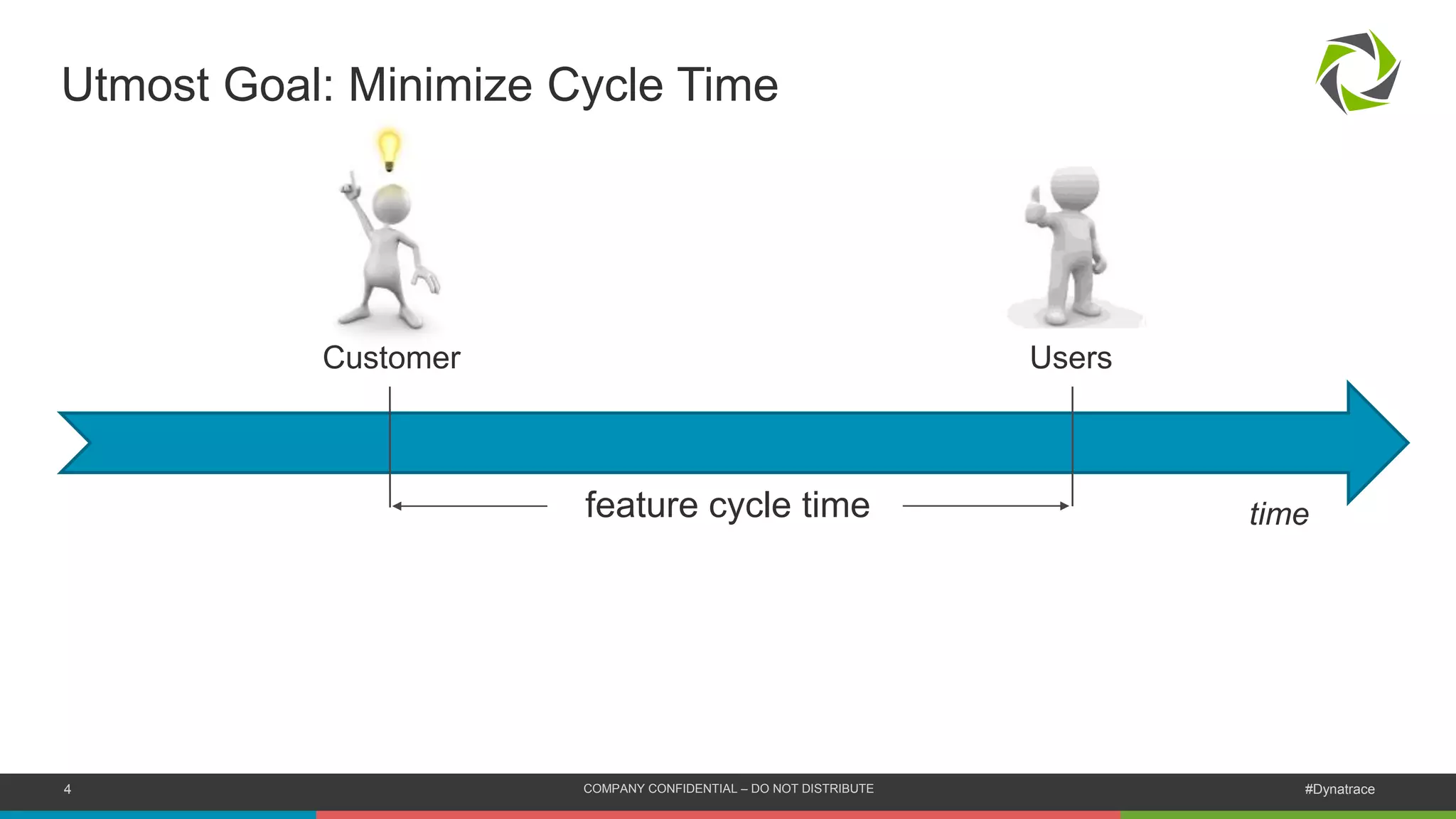 Utmost Goal: Minimize Cycle Time

Customer

Users

feature cycle time

time

4

COMPANY CONFIDENTIAL – DO NOT DISTRIBUTE

#Dynatrace